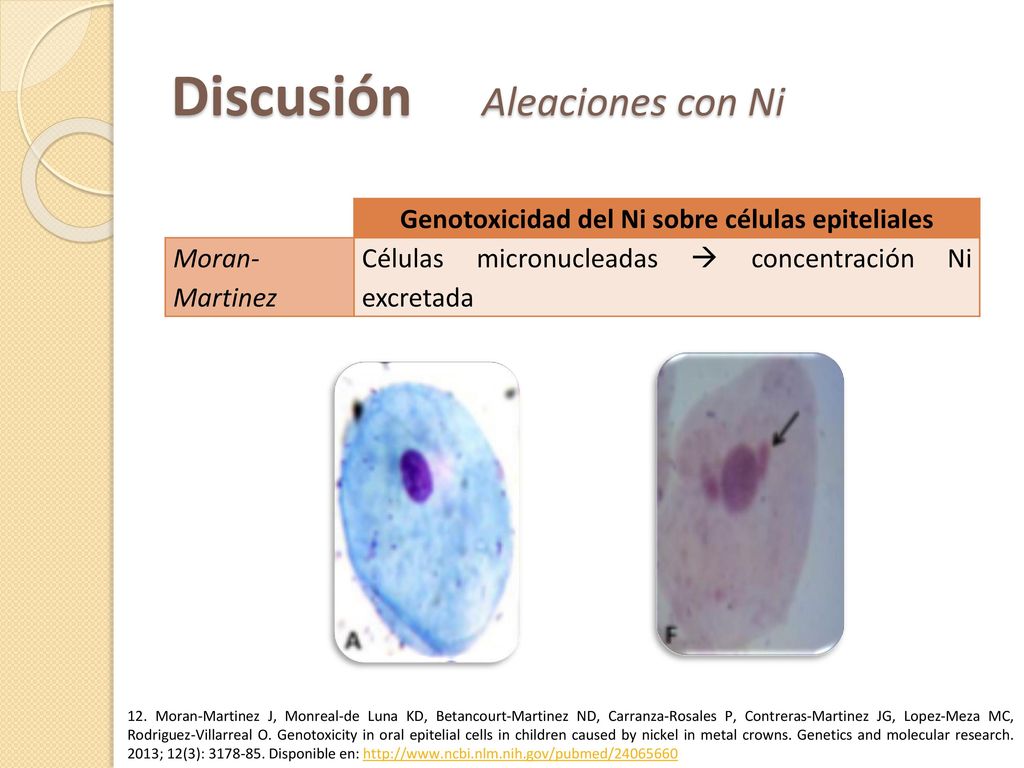 Discusión Aleaciones con Ni

| | Genotoxicidad del Ni sobre células epiteliales |
|---|---|
| Moran-Martinez | Células micronucleadas → concentración Ni excretada |

A

F

12. Moran-Martinez J, Monreal-de Luna KD, Betancourt-Martinez ND, Carranza-Rosales P, Contreras-Martinez JG, Lopez-Meza MC, Rodriguez-Villarreal O. Genotoxicity in oral epitelial cells in children caused by nickel in metal crowns. Genetics and molecular research. 2013; 12(3): 3178-85. Disponible en: http://www.ncbi.nlm.nih.gov/pubmed/24065660